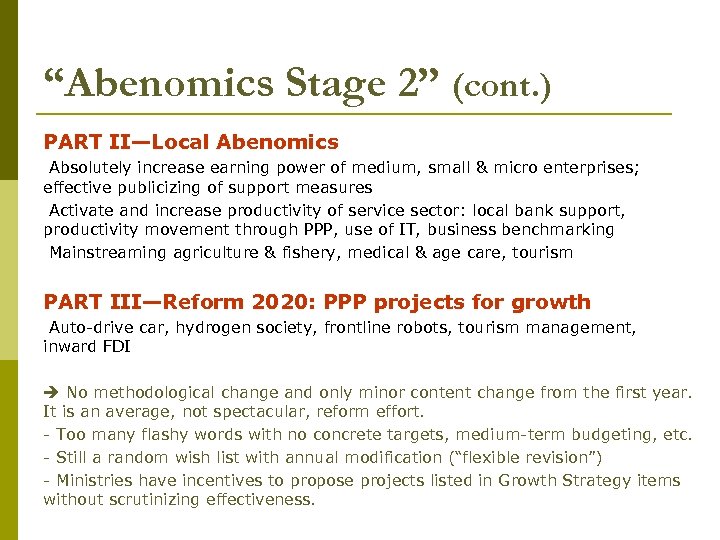 “Abenomics Stage 2” (cont.)

PART II—Local Abenomics

Absolutely increase earning power of medium, small & micro enterprises; effective publicizing of support measures

Activate and increase productivity of service sector: local bank support, productivity movement through PPP, use of IT, business benchmarking

Mainstreaming agriculture & fishery, medical & age care, tourism

PART III—Reform 2020: PPP projects for growth

Auto-drive car, hydrogen society, frontline robots, tourism management, inward FDI

➔ No methodological change and only minor content change from the first year. It is an average, not spectacular, reform effort.

- Too many flashy words with no concrete targets, medium-term budgeting, etc.

- Still a random wish list with annual modification (“flexible revision”)

- Ministries have incentives to propose projects listed in Growth Strategy items without scrutinizing effectiveness.